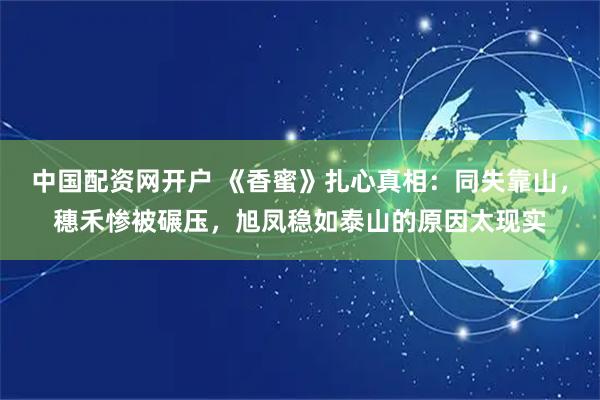 中国配资网开户 《香蜜》扎心真相：同失靠山，穗禾惨被碾压，旭凤稳如泰山的原因太现实